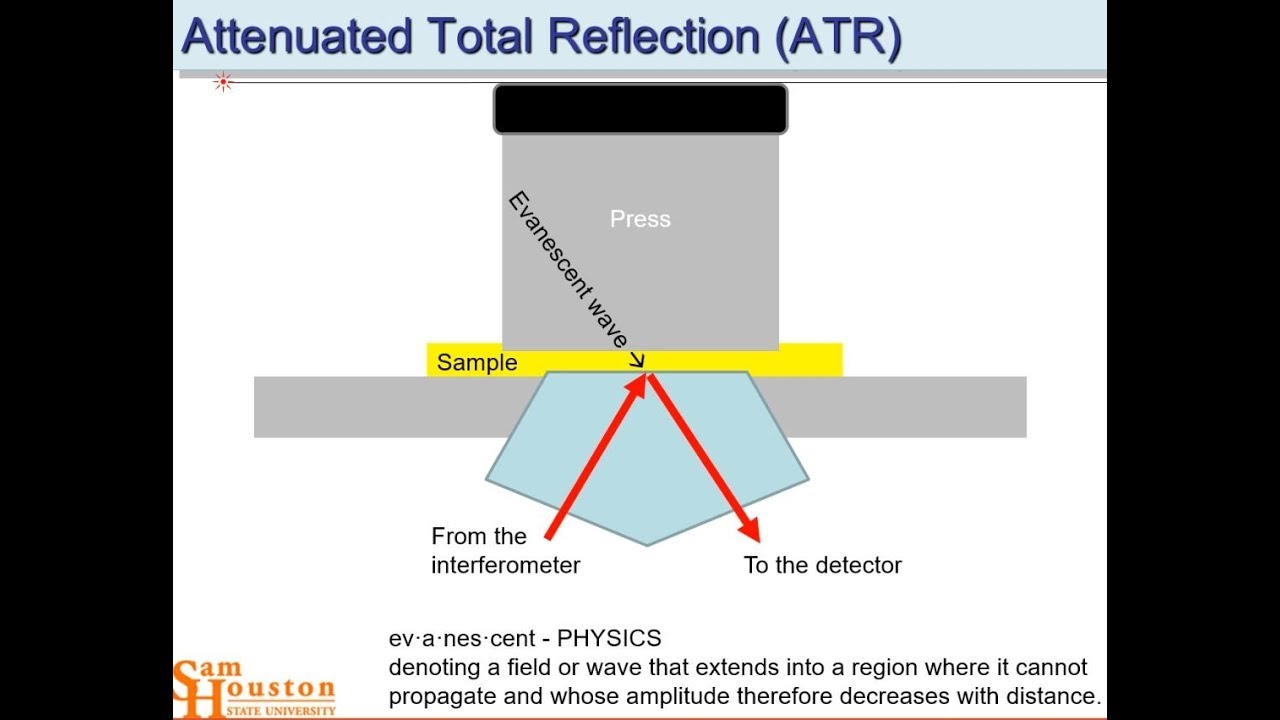 Attenuated Total Reflection (ATR)

Press

Evanescent wave

Sample

From the interferometer

To the detector

ev·a·nes·cent - PHYSICS
denoting a field or wave that extends into a region where it cannot propagate and whose amplitude therefore decreases with distance.

Sam Houston
STATE UNIVERSITY